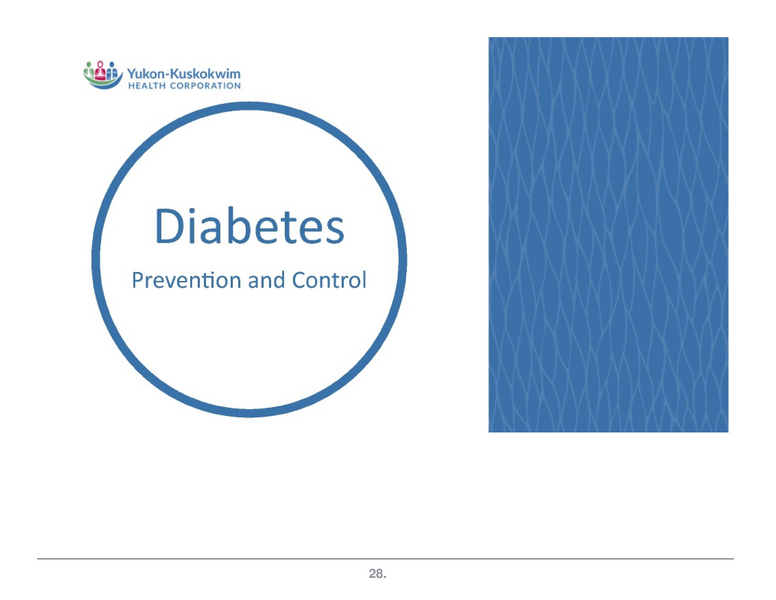 Yukon-Kuskokwim
HEALTH CORPORATION

Diabetes
Prevention and Control

28.